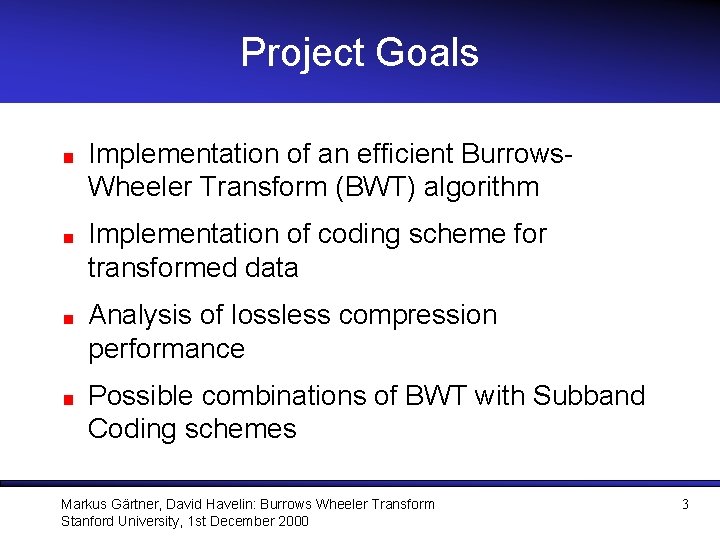 Project Goals

- Implementation of an efficient Burrows-Wheeler Transform (BWT) algorithm
- Implementation of coding scheme for transformed data
- Analysis of lossless compression performance
- Possible combinations of BWT with Subband Coding schemes

Markus Gärtner, David Havelin: Burrows Wheeler Transform
Stanford University, 1st December 2000

3